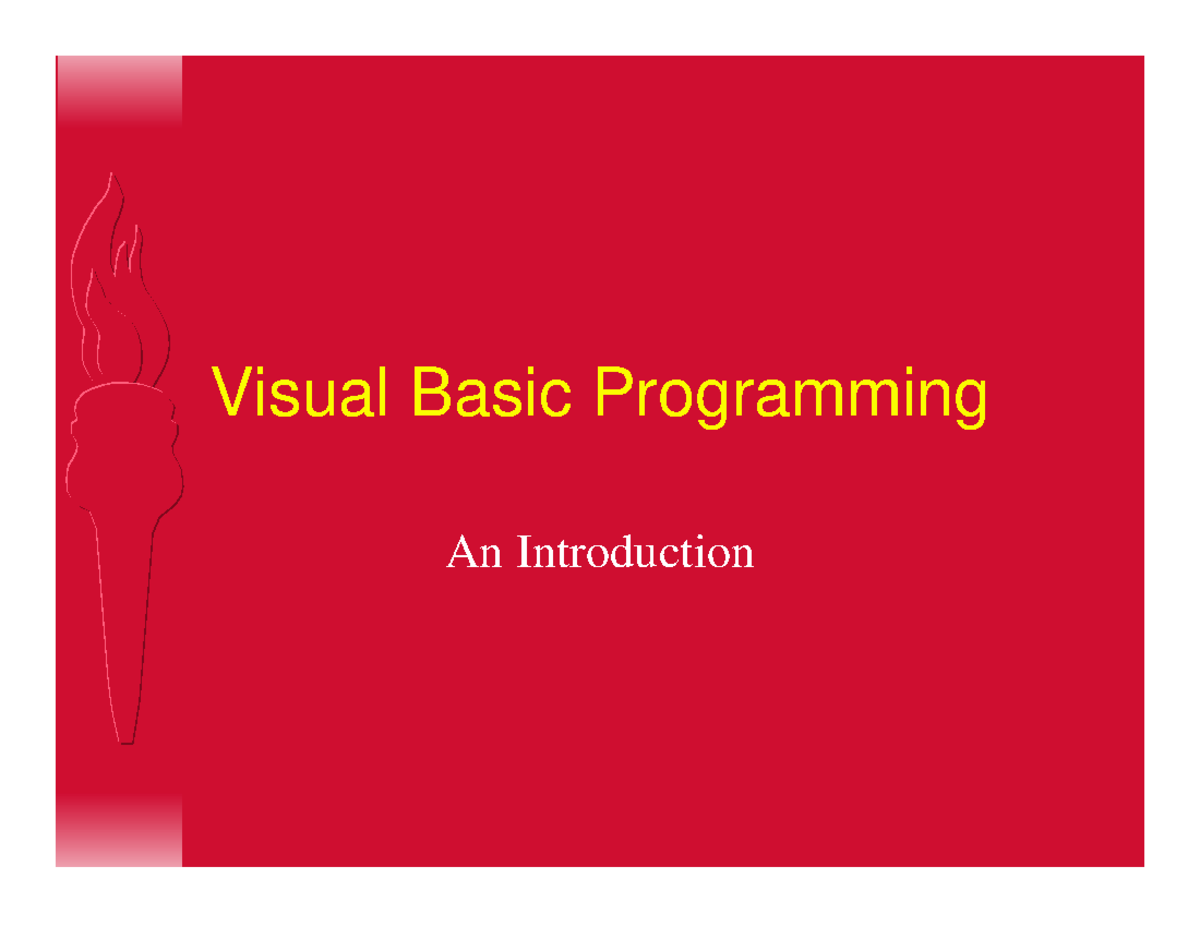 Visual Basic Programming

An Introduction